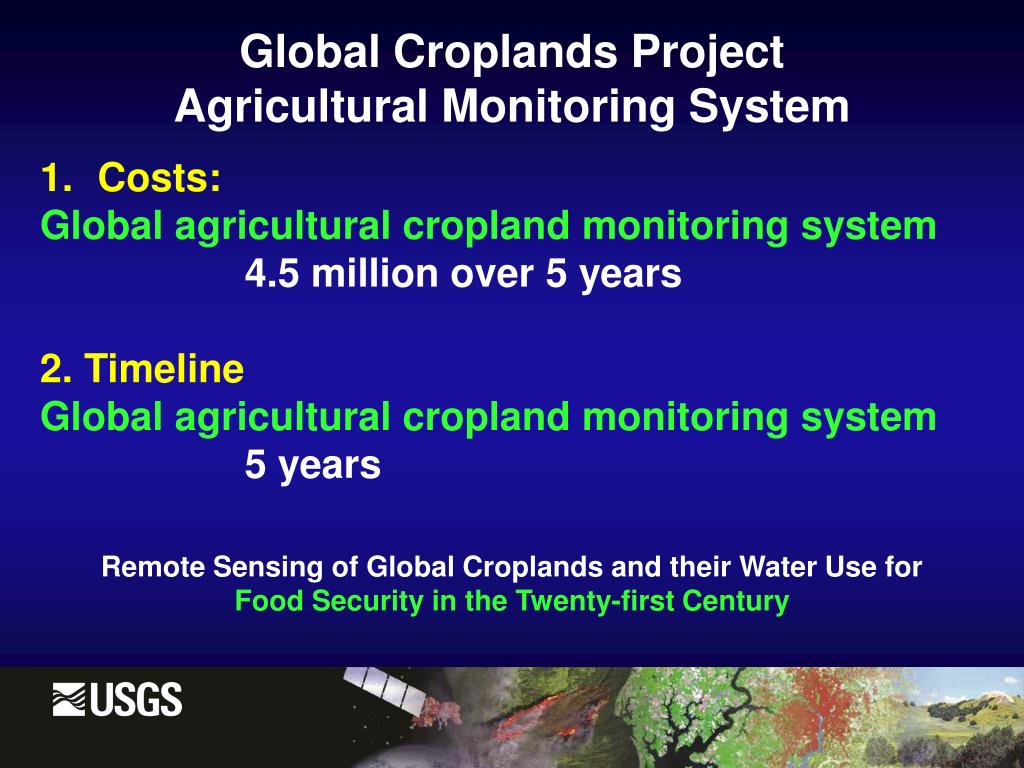 Global Croplands Project
Agricultural Monitoring System

1. Costs:
Global agricultural cropland monitoring system
4.5 million over 5 years

2. Timeline
Global agricultural cropland monitoring system
5 years

Remote Sensing of Global Croplands and their Water Use for
Food Security in the Twenty-first Century

USGS